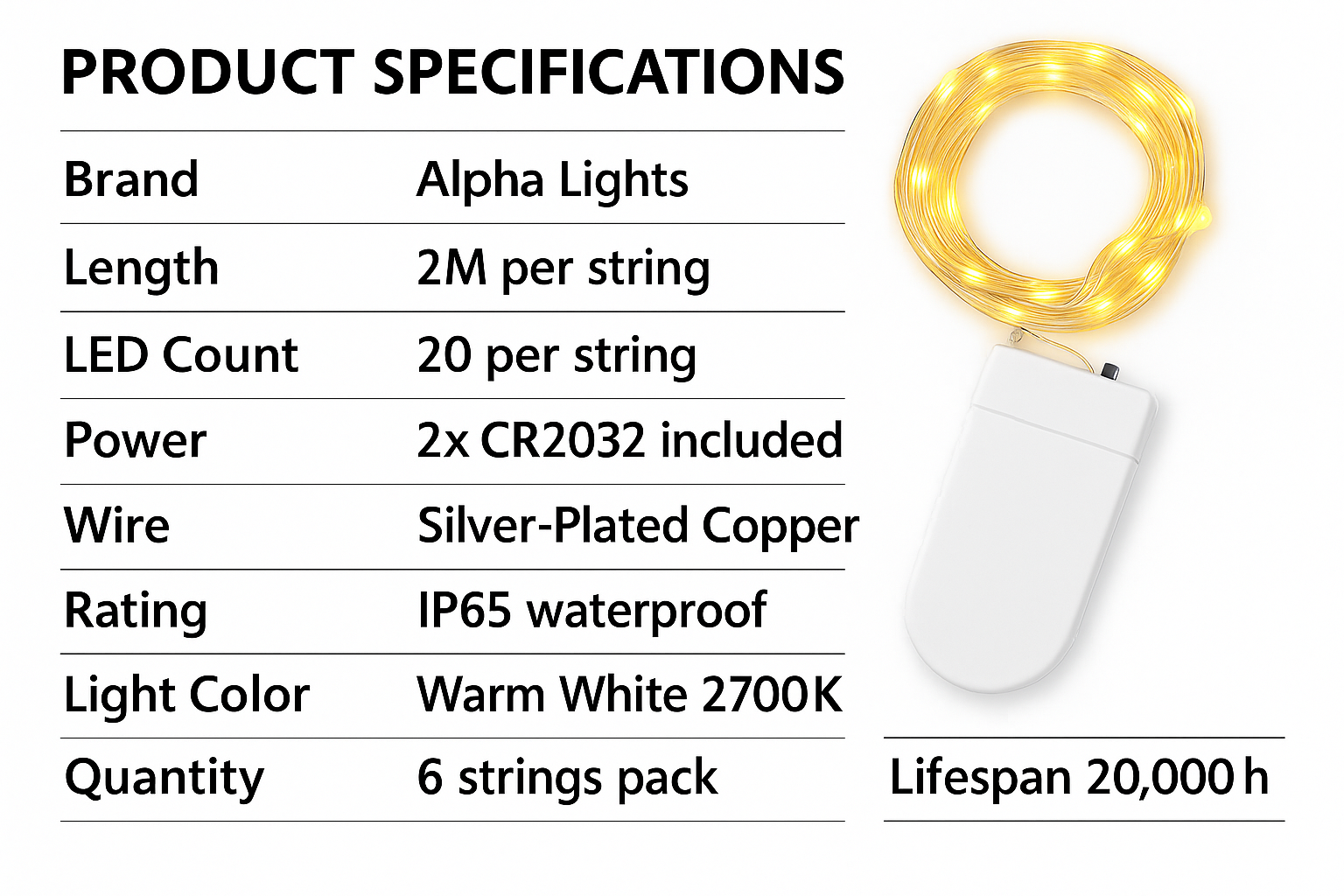 PRODUCT SPECIFICATIONS

| Brand | Alpha Lights |
|---|---|
| Length | 2M per string |
| LED Count | 20 per string |
| Power | 2x CR2032 included |
| Wire | Silver-Plated Copper |
| Rating | IP65 waterproof |
| Light Color | Warm White 2700K |
| Quantity | 6 strings pack |

Lifespan 20,000 h